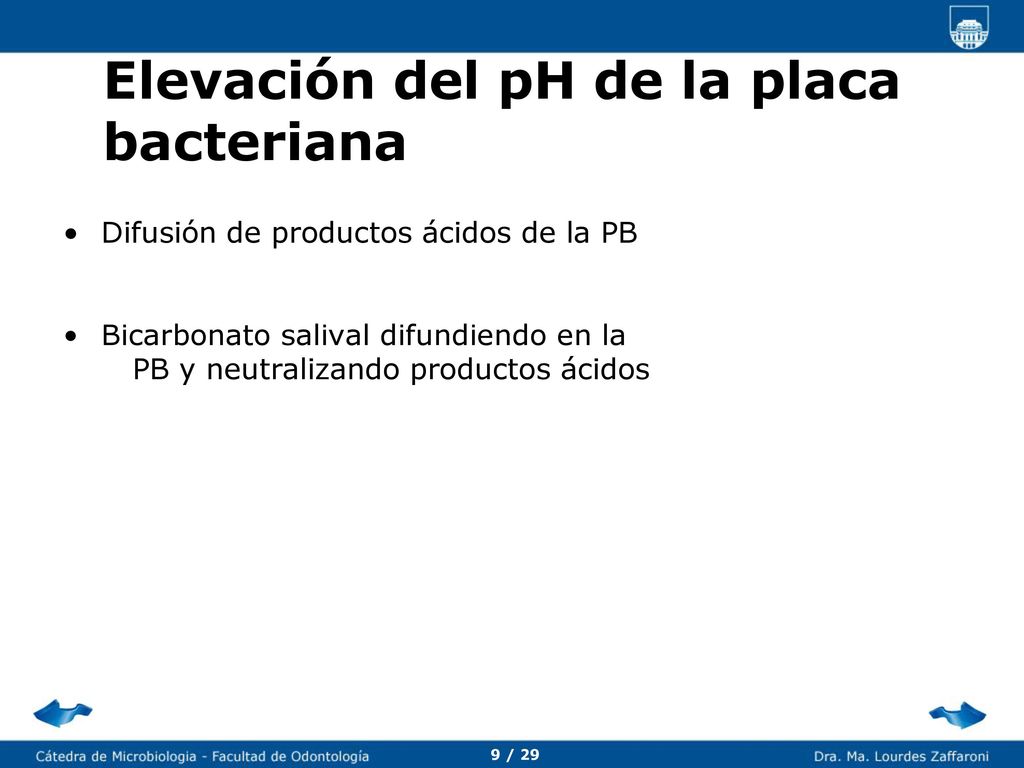 Elevación del pH de la placa bacteriana

• Difusión de productos ácidos de la PB

• Bicarbonato salival difundiendo en la PB y neutralizando productos ácidos

Cátedra de Microbiologia - Facultad de Odontología
9 / 29
Dra. Ma. Lourdes Zaffaroni